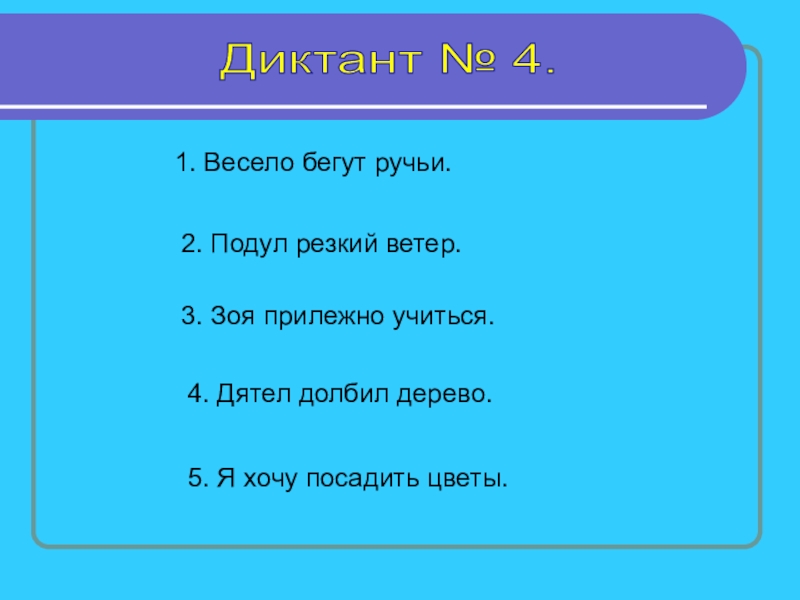 Диктант № 4.

1. Весело бегут ручьи.

2. Подул резкий ветер.

3. Зоя прилежно учиться.

4. Дятел долбил дерево.

5. Я хочу посадить цветы.